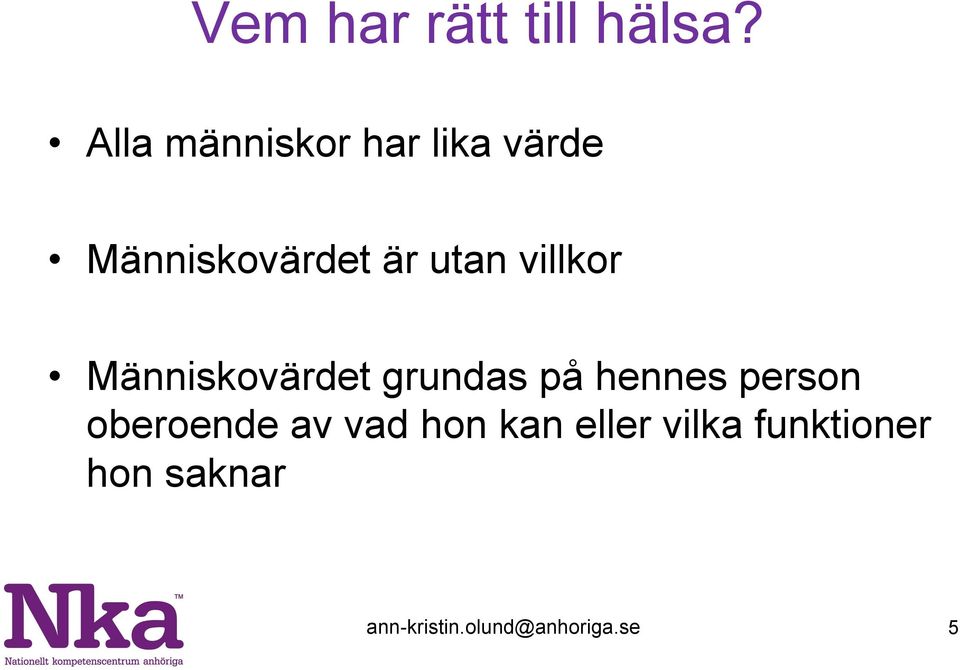 Vem har rätt till hälsa?

• Alla människor har lika värde

• Människovärdet är utan villkor

• Människovärdet grundas på hennes person oberoende av vad hon kan eller vilka funktioner hon saknar

Nka™
Nationellt kompetenscentrum anhöriga

ann-kristin.olund@anhoriga.se

5